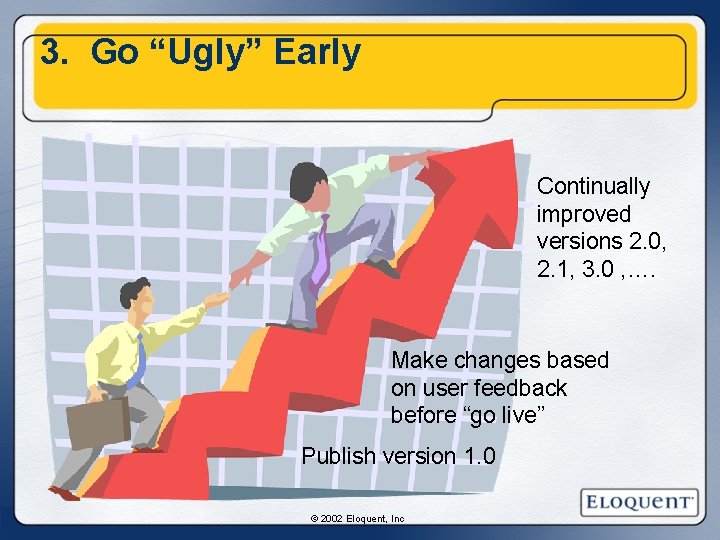 3. Go “Ugly” Early

Continually improved versions 2.0, 2.1, 3.0 ,….

Make changes based on user feedback before “go live”

Publish version 1.0

ELOQUENT

© 2002 Eloquent, Inc